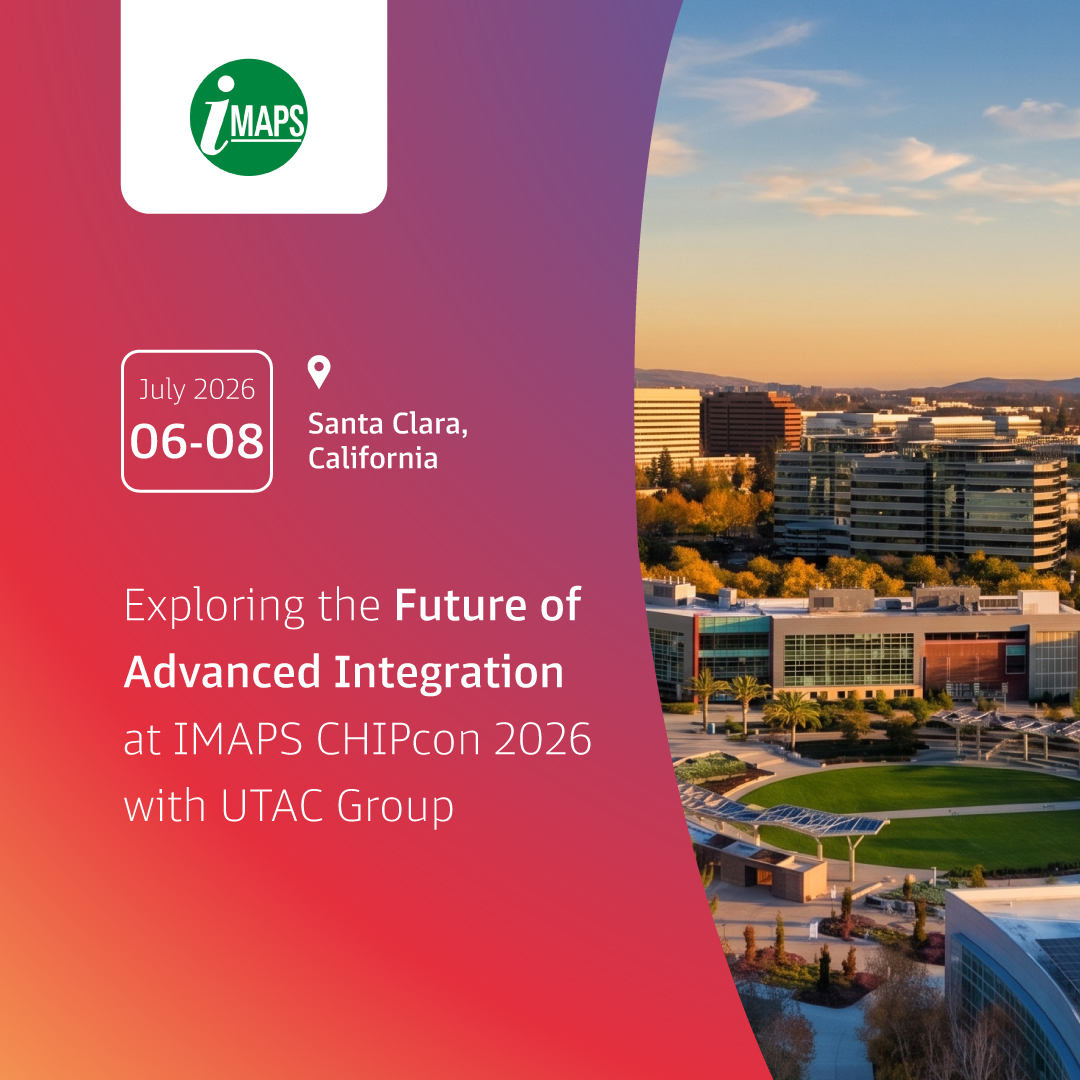 iMAPS

July 2026
06-08

Santa Clara, California

Exploring the Future of Advanced Integration at IMAPS CHIPcon 2026 with UTAC Group